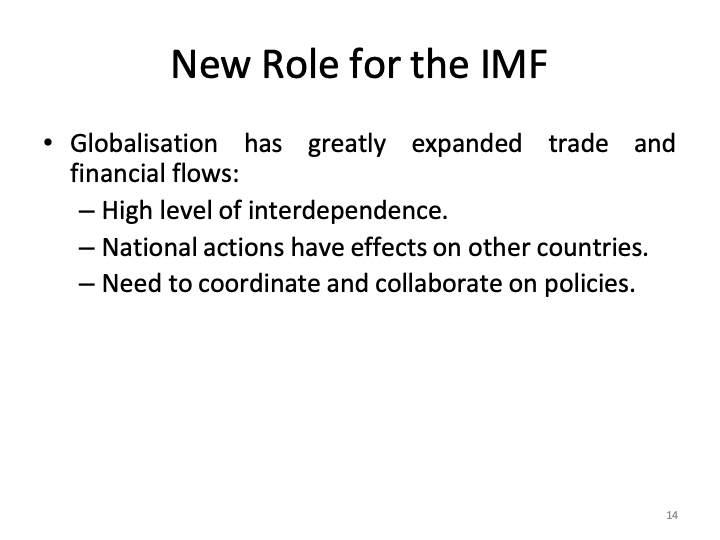 New Role for the IMF

• Globalisation has greatly expanded trade and financial flows:
– High level of interdependence.
– National actions have effects on other countries.
– Need to coordinate and collaborate on policies.

14